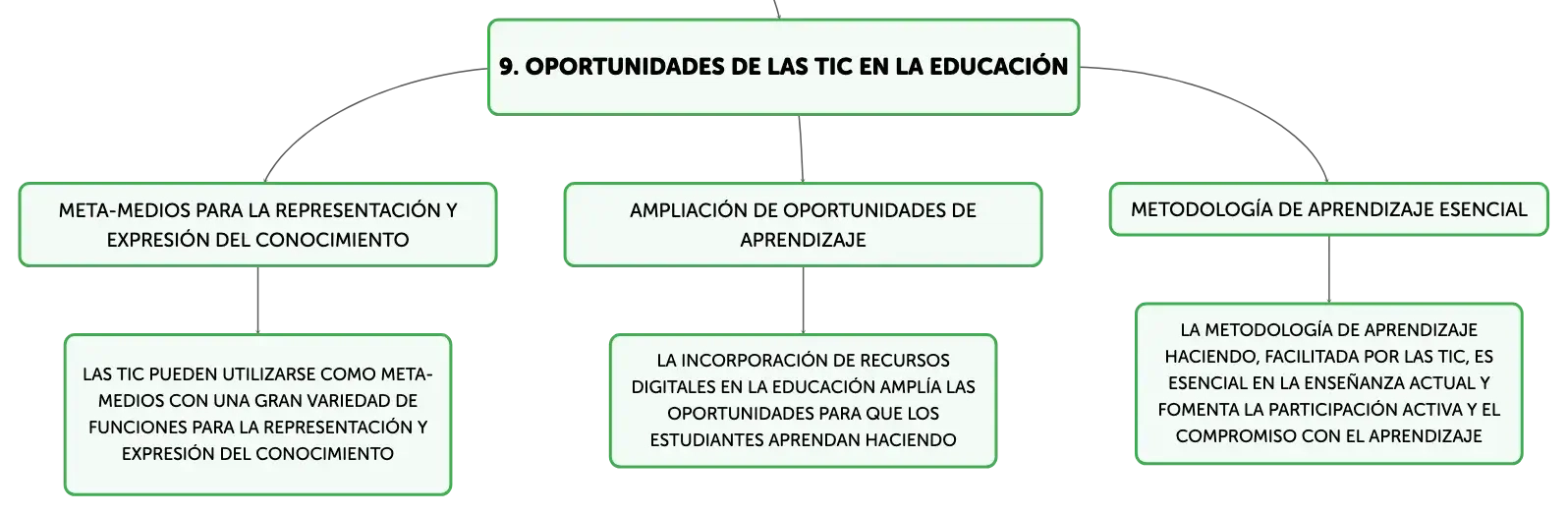 9. OPORTUNIDADES DE LAS TIC EN LA EDUCACIÓN

META-MEDIOS PARA LA REPRESENTACIÓN Y EXPRESIÓN DEL CONOCIMIENTO

LAS TIC PUEDEN UTILIZARSE COMO META-MEDIOS CON UNA GRAN VARIEDAD DE FUNCIONES PARA LA REPRESENTACIÓN Y EXPRESIÓN DEL CONOCIMIENTO

AMPLIACIÓN DE OPORTUNIDADES DE APRENDIZAJE

LA INCORPORACIÓN DE RECURSOS DIGITALES EN LA EDUCACIÓN AMPLÍA LAS OPORTUNIDADES PARA QUE LOS ESTUDIANTES APRENDAN HACIENDO

METODOLOGÍA DE APRENDIZAJE ESENCIAL

LA METODOLOGÍA DE APRENDIZAJE HACIENDO, FACILITADA POR LAS TIC, ES ESENCIAL EN LA ENSEÑANZA ACTUAL Y FOMENTA LA PARTICIPACIÓN ACTIVA Y EL COMPROMISO CON EL APRENDIZAJE